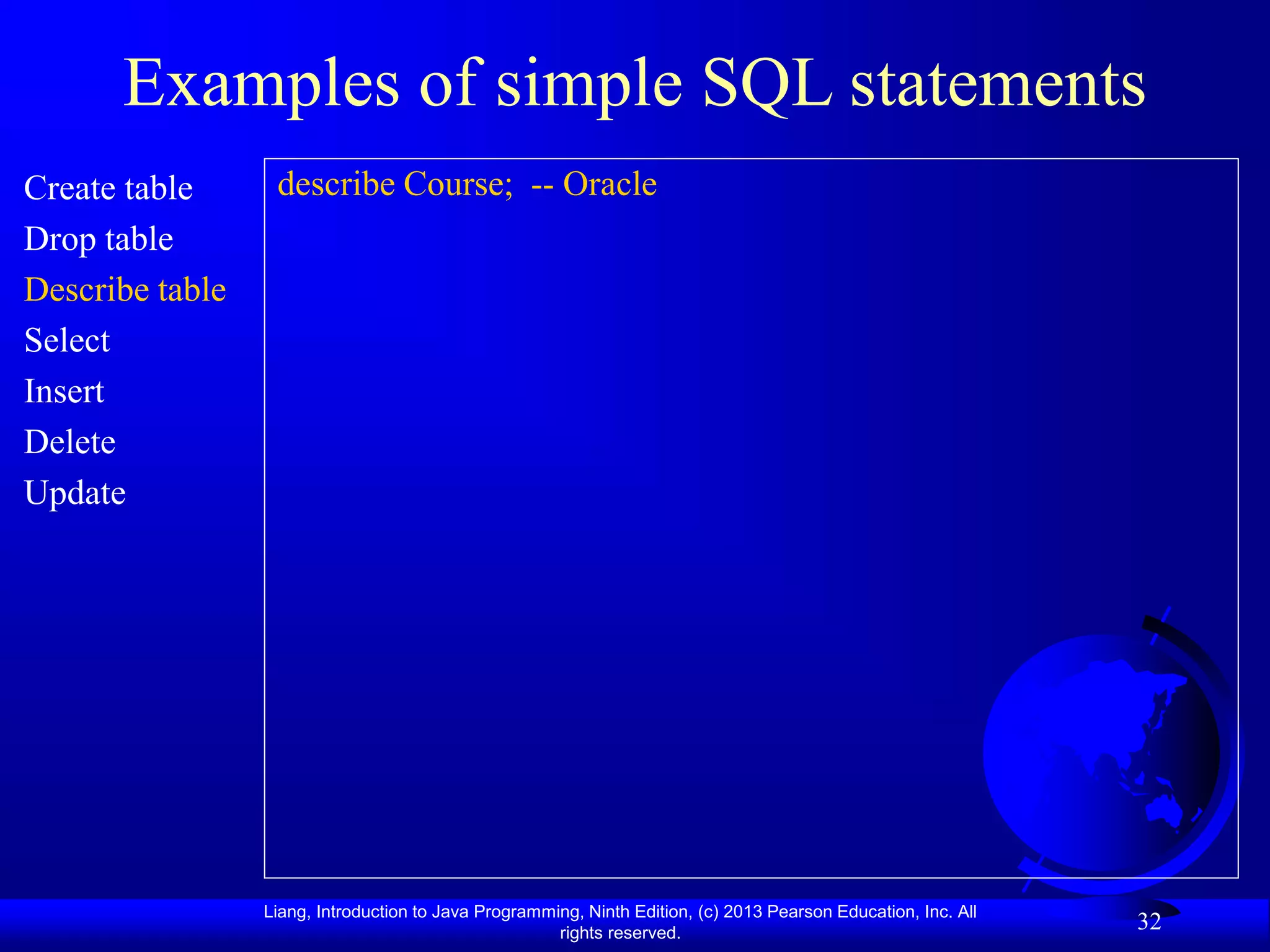 Examples of simple SQL statements

Create table
Drop table
Describe table
Select
Insert
Delete
Update

describe Course; -- Oracle

Liang, Introduction to Java Programming, Ninth Edition, (c) 2013 Pearson Education, Inc. All rights reserved.

32